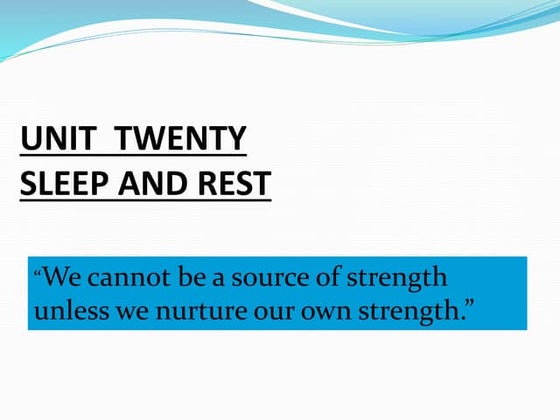 UNIT TWENTY
SLEEP AND REST

“We cannot be a source of strength unless we nurture our own strength.”